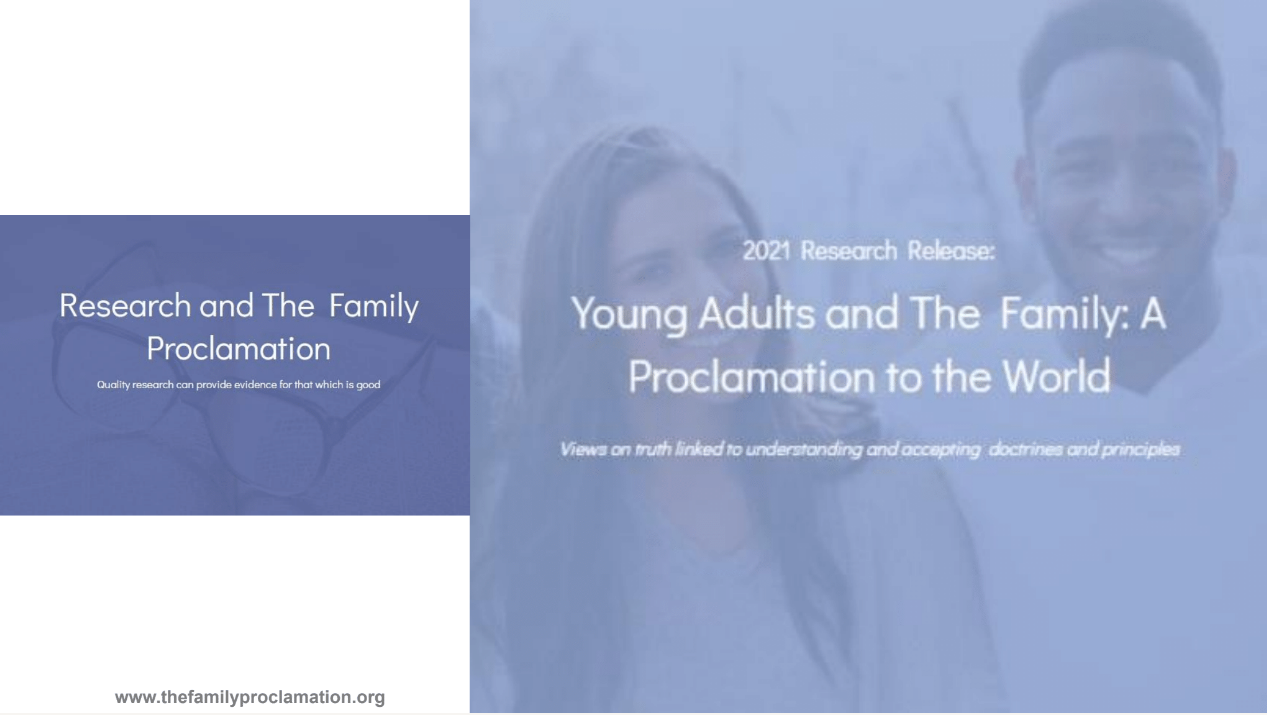 Research and The Family Proclamation

Quality research can provide evidence for that which is good

www.thefamilyproclamation.org

2021 Research Release:

Young Adults and The Family: A Proclamation to the World

Views on truth linked to understanding and accepting doctrines and principles